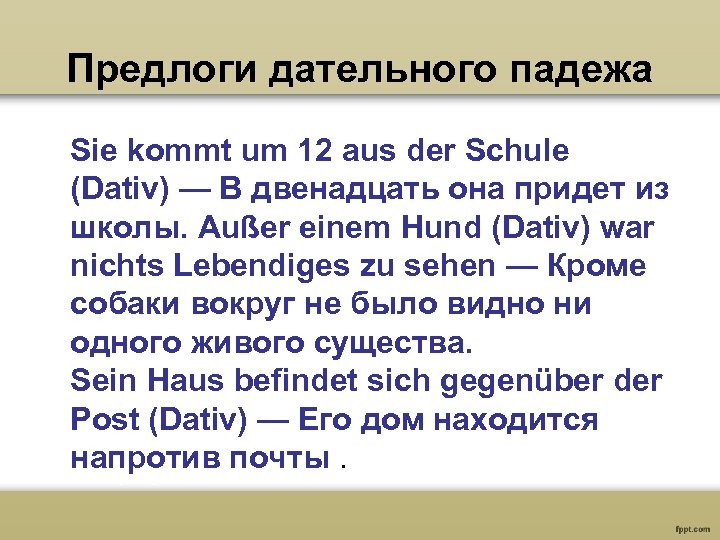 Предлоги дательного падежа

Sie kommt um 12 aus der Schule (Dativ) — В двенадцать она придет из школы. Außer einem Hund (Dativ) war nichts Lebendiges zu sehen — Кроме собаки вокруг не было видно ни одного живого существа.
Sein Haus befindet sich gegenüber der Post (Dativ) — Его дом находится напротив почты .

fppt.com